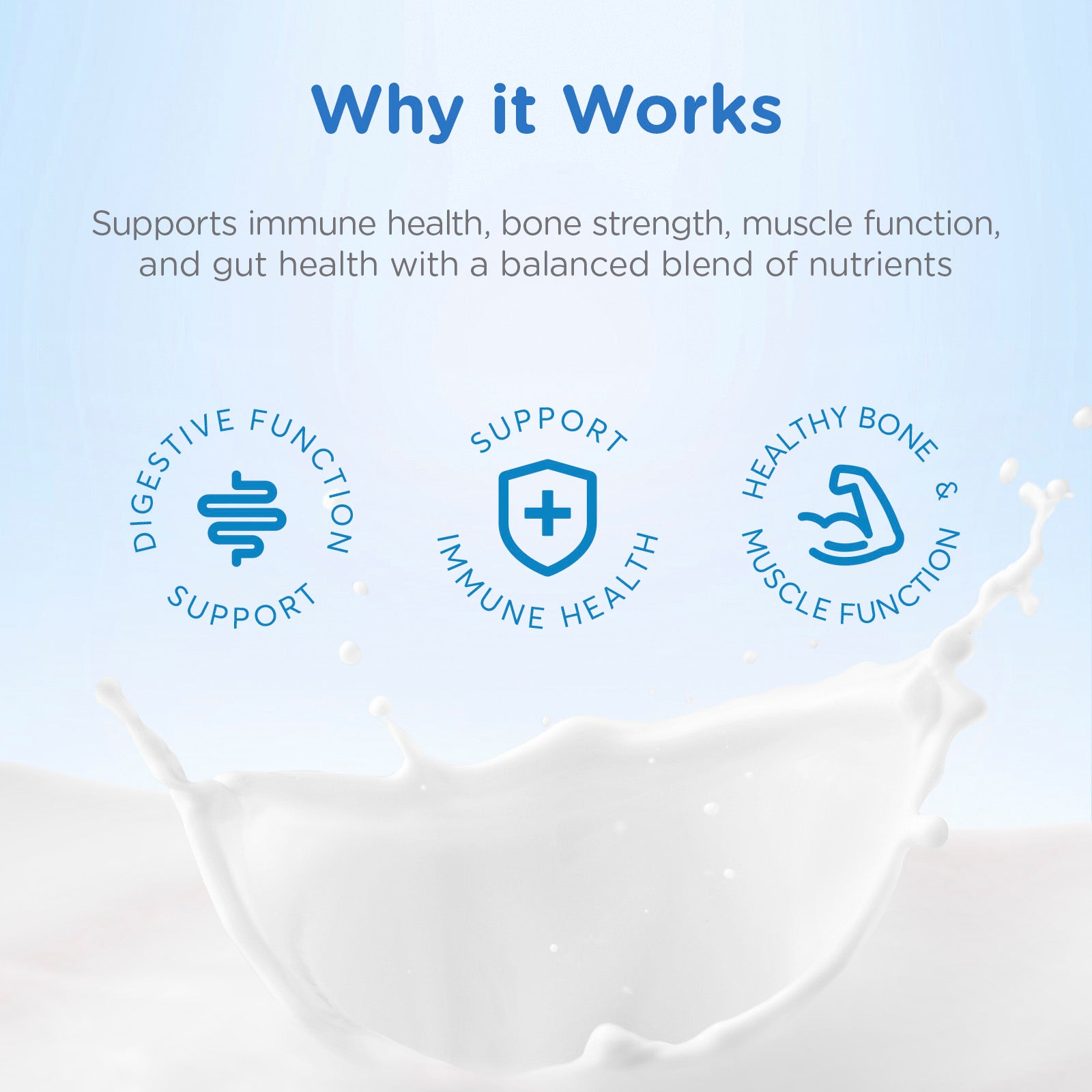 Why it Works

Supports immune health, bone strength, muscle function, and gut health with a balanced blend of nutrients

DIGESTIVE FUNCTION SUPPORT

SUPPORT IMMUNE HEALTH

HEALTHY BONE & MUSCLE FUNCTION